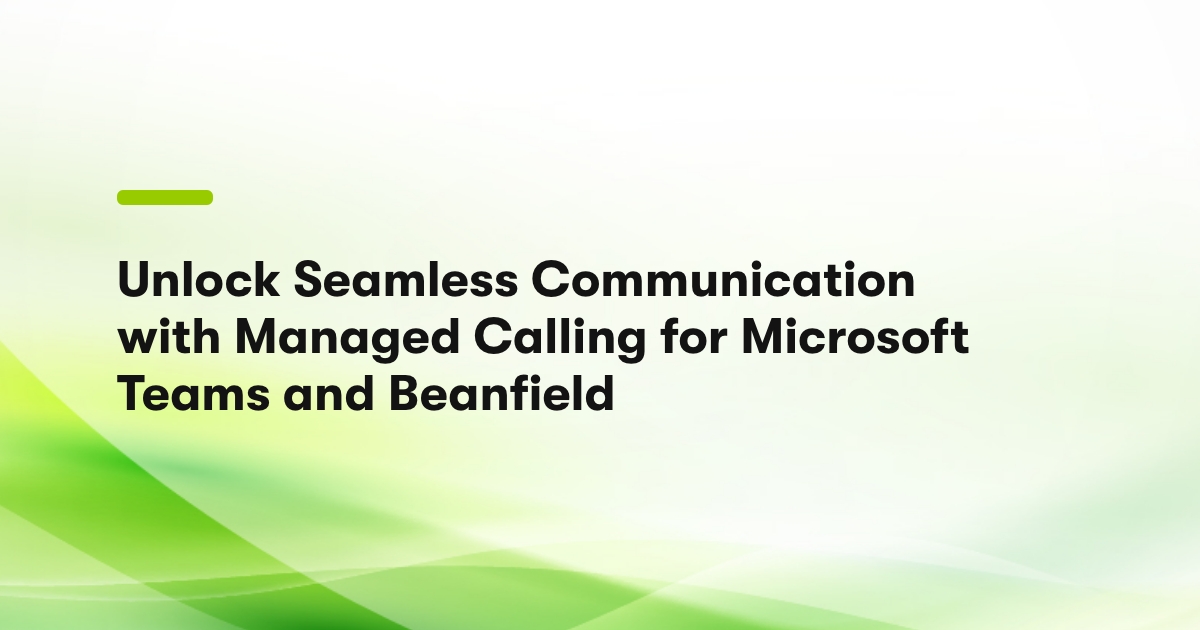 Unlock Seamless Communication with Managed Calling for Microsoft Teams and Beanfield